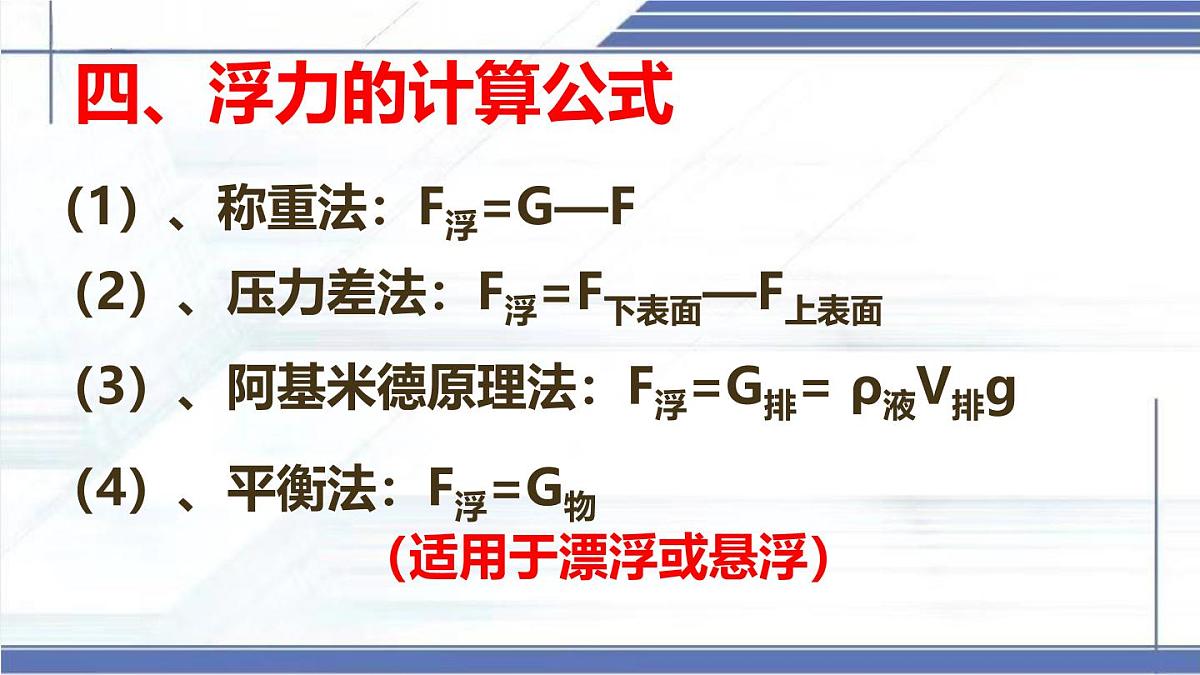 四、浮力的计算公式

（1）、称重法：$F_{浮}=G—F$

（2）、压力差法：$F_{浮}=F_{下表面}—F_{上表面}$

（3）、阿基米德原理法：$F_{浮}=G_{排}=\rho_{液}V_{排}g$

（4）、平衡法：$F_{浮}=G_{物}$

（适用于漂浮或悬浮）